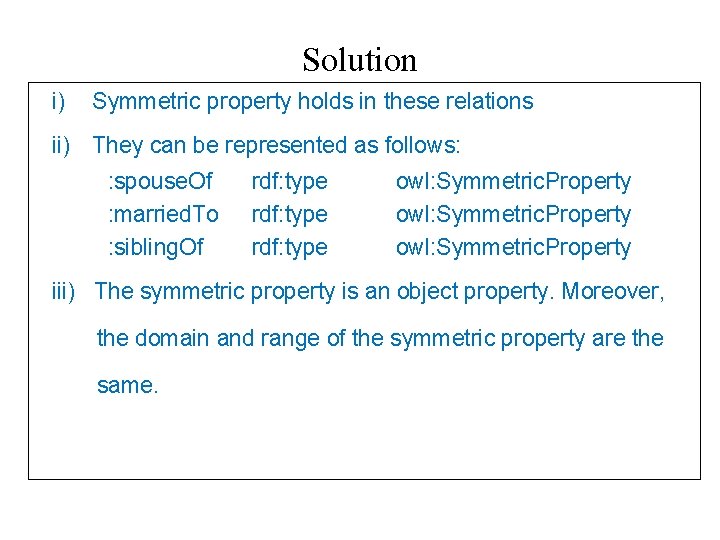 Solution

i) Symmetric property holds in these relations

ii) They can be represented as follows:

:spouseOf rdf:type owl:SymmetricProperty
:marriedTo rdf:type owl:SymmetricProperty
:siblingOf rdf:type owl:SymmetricProperty

iii) The symmetric property is an object property. Moreover, the domain and range of the symmetric property are the same.